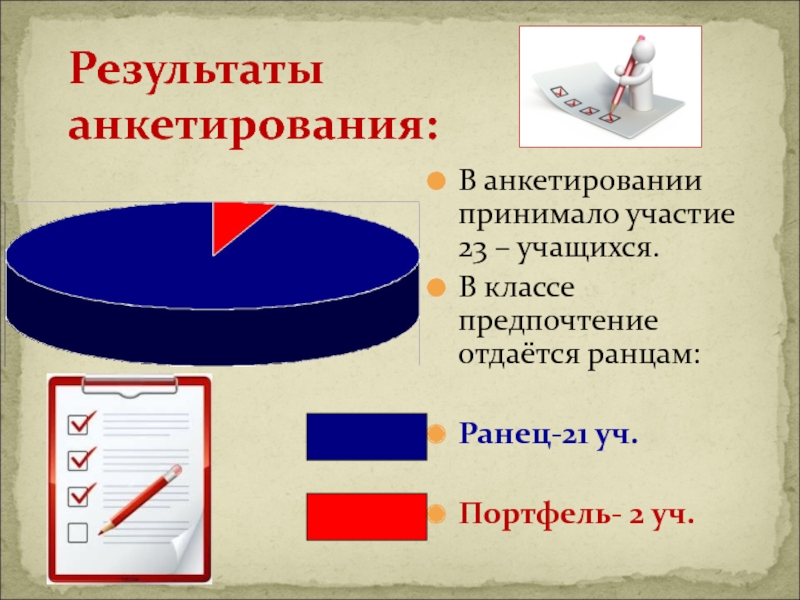 Результаты анкетирования:

В анкетировании принимало участие 23 – учащихся.

В классе предпочтение отдаётся ранцам:

Ранец-21 уч.

Портфель- 2 уч.